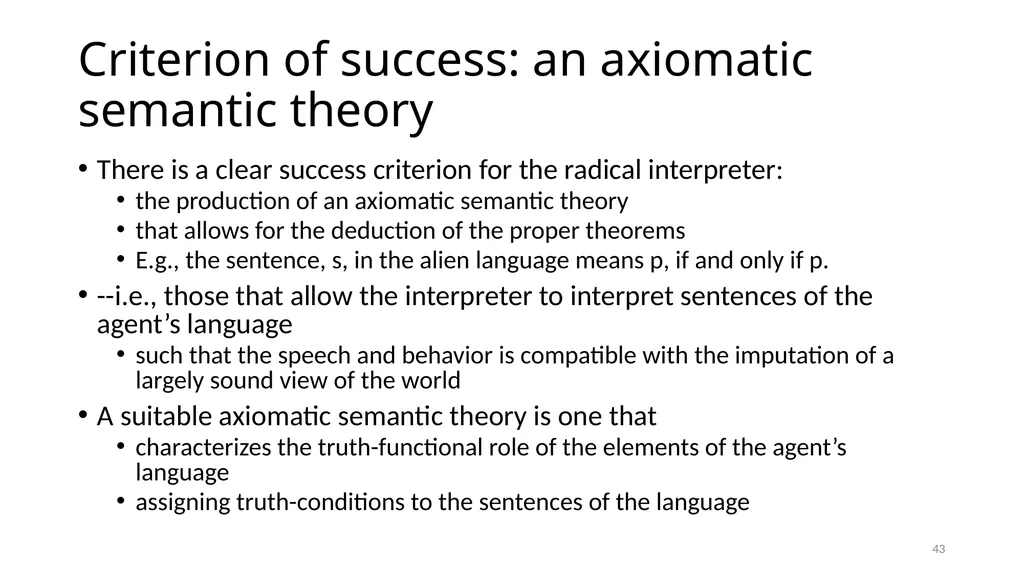 Criterion of success: an axiomatic semantic theory

• There is a clear success criterion for the radical interpreter:
• the production of an axiomatic semantic theory
• that allows for the deduction of the proper theorems
• E.g., the sentence, s, in the alien language means p, if and only if p.
• --i.e., those that allow the interpreter to interpret sentences of the agent's language
• such that the speech and behavior is compatible with the imputation of a largely sound view of the world
• A suitable axiomatic semantic theory is one that
• characterizes the truth-functional role of the elements of the agent's language
• assigning truth-conditions to the sentences of the language

43